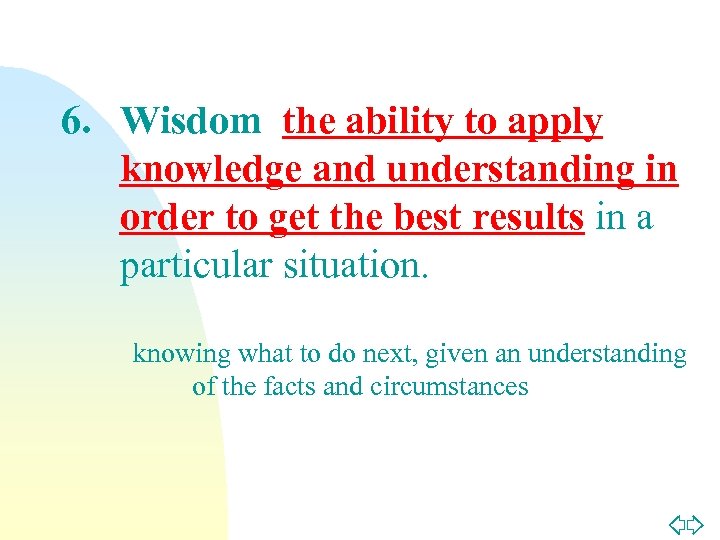 6. Wisdom the ability to apply knowledge and understanding in order to get the best results in a particular situation.

knowing what to do next, given an understanding of the facts and circumstances